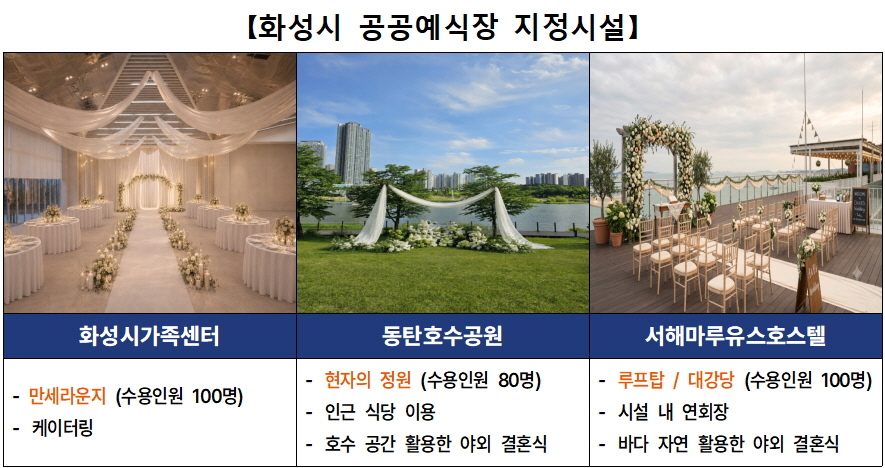 【화성시 공공예식장 지정시설】

| 화성시가족센터 | 동탄호수공원 | 서해마루유스호스텔 |
|---|---|---|
| - 만세라운지 (수용인원 100명)<br>- 케이터링 | - 현자의 정원 (수용인원 80명)<br>- 인근 식당 이용<br>- 호수 공간 활용한 야외 결혼식 | - 루프탑 / 대강당 (수용인원 100명)<br>- 시설 내 연회장<br>- 바다 자연 활용한 야외 결혼식 |